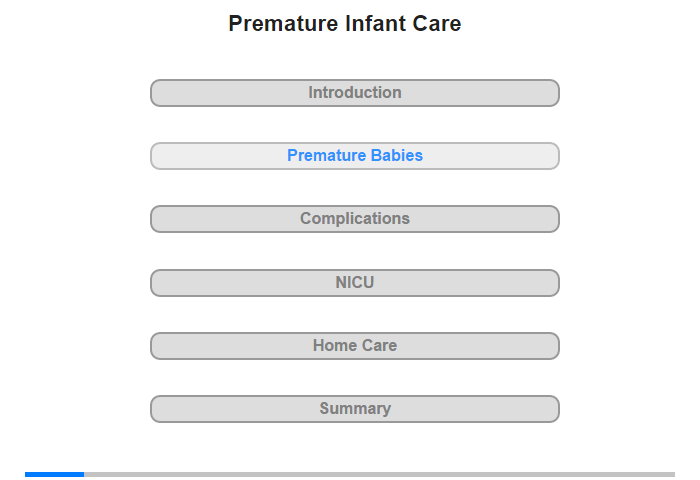 Premature Infant Care

Introduction

Premature Babies

Complications

NICU

Home Care

Summary